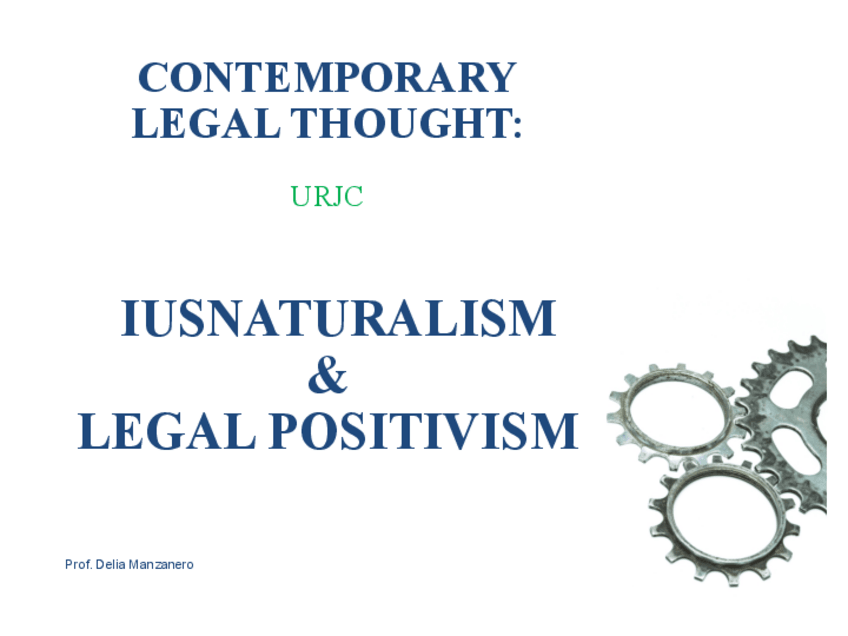 CONTEMPORARY LEGAL THOUGHT:

URJC

IUSNATURALISM
&
LEGAL POSITIVISM

Prof. Delia Manzanero